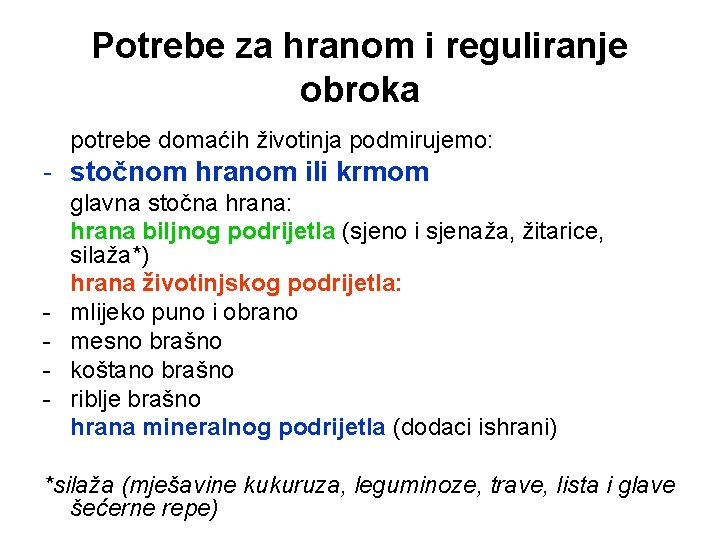 Potrebe za hranom i reguliranje obroka

potrebe domaćih životinja podmirujemo:

- stočnom hranom ili krmom

glavna stočna hrana:

hrana biljnog podrijetla (sjeno i sjenaža, žitarice, silaža*)

hrana životinjskog podrijetla:

- mlijeko puno i obrano
- mesno brašno
- koštano brašno
- riblje brašno

hrana mineralnog podrijetla (dodaci ishrani)

*silaža (mješavine kukuruza, leguminoze, trave, lista i glave šećerne repe)